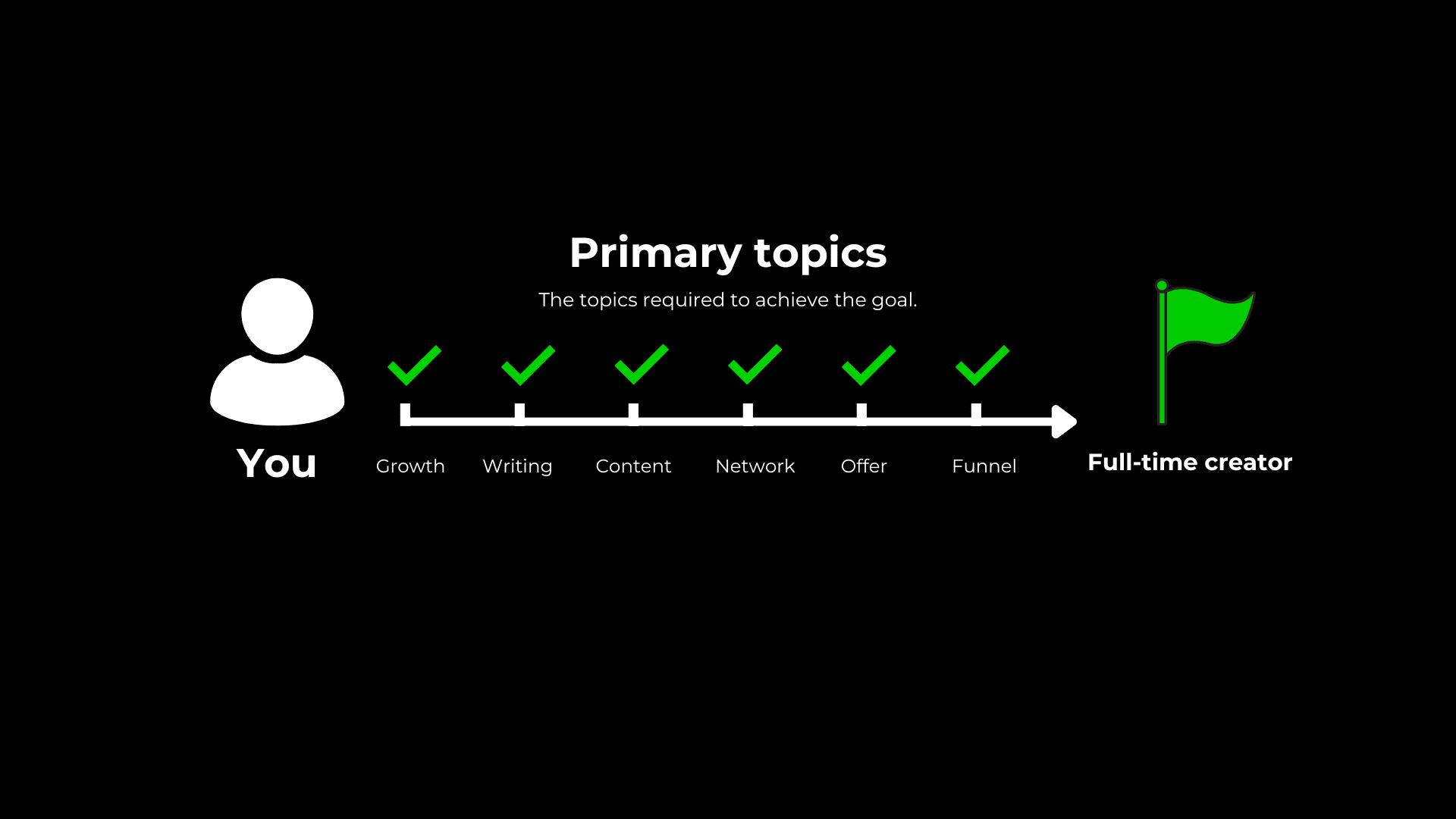 Primary topics

The topics required to achieve the goal.

You

Growth

Writing

Content

Network

Offer

Funnel

Full-time creator